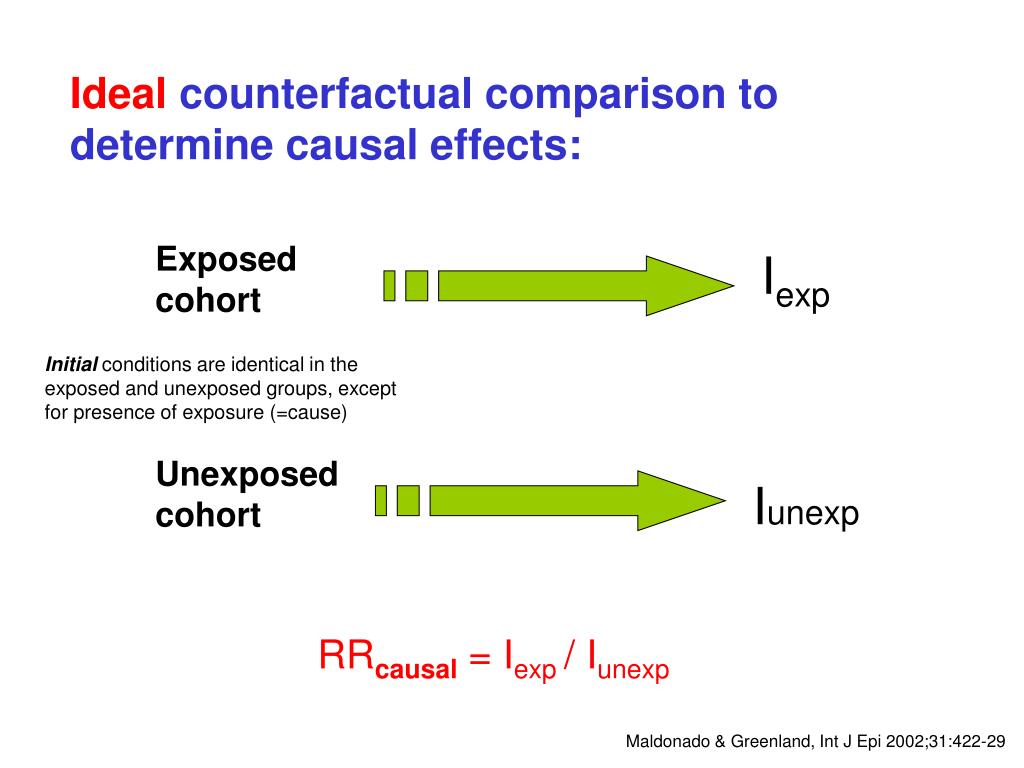 Ideal counterfactual comparison to determine causal effects:

Exposed cohort

$I_{exp}$

Initial conditions are identical in the exposed and unexposed groups, except for presence of exposure (=cause)

Unexposed cohort

$I_{unexp}$

$RR_{causal} = I_{exp} / I_{unexp}$

Maldonado & Greenland, Int J Epi 2002;31:422-29